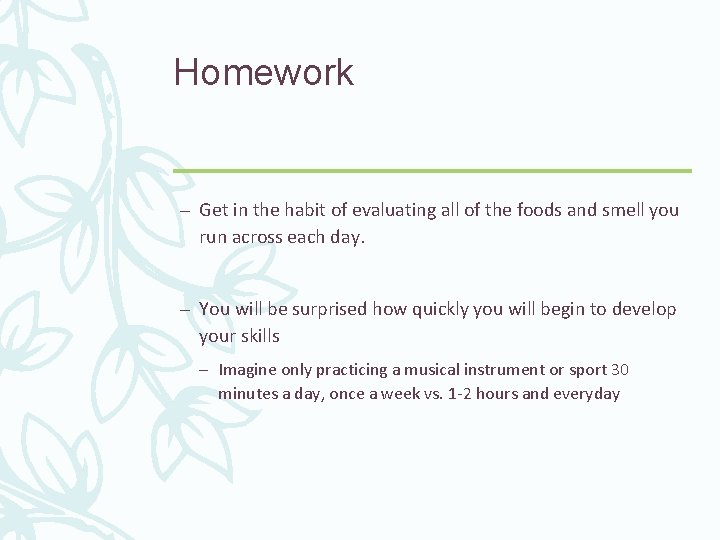 Homework

– Get in the habit of evaluating all of the foods and smell you run across each day.

– You will be surprised how quickly you will begin to develop your skills

– Imagine only practicing a musical instrument or sport 30 minutes a day, once a week vs. 1-2 hours and everyday